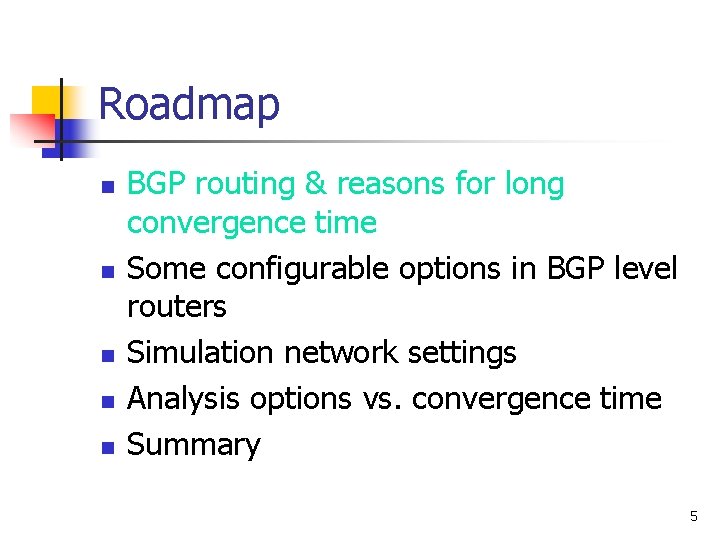 Roadmap

- BGP routing & reasons for long convergence time
- Some configurable options in BGP level routers
- Simulation network settings
- Analysis options vs. convergence time
- Summary

5